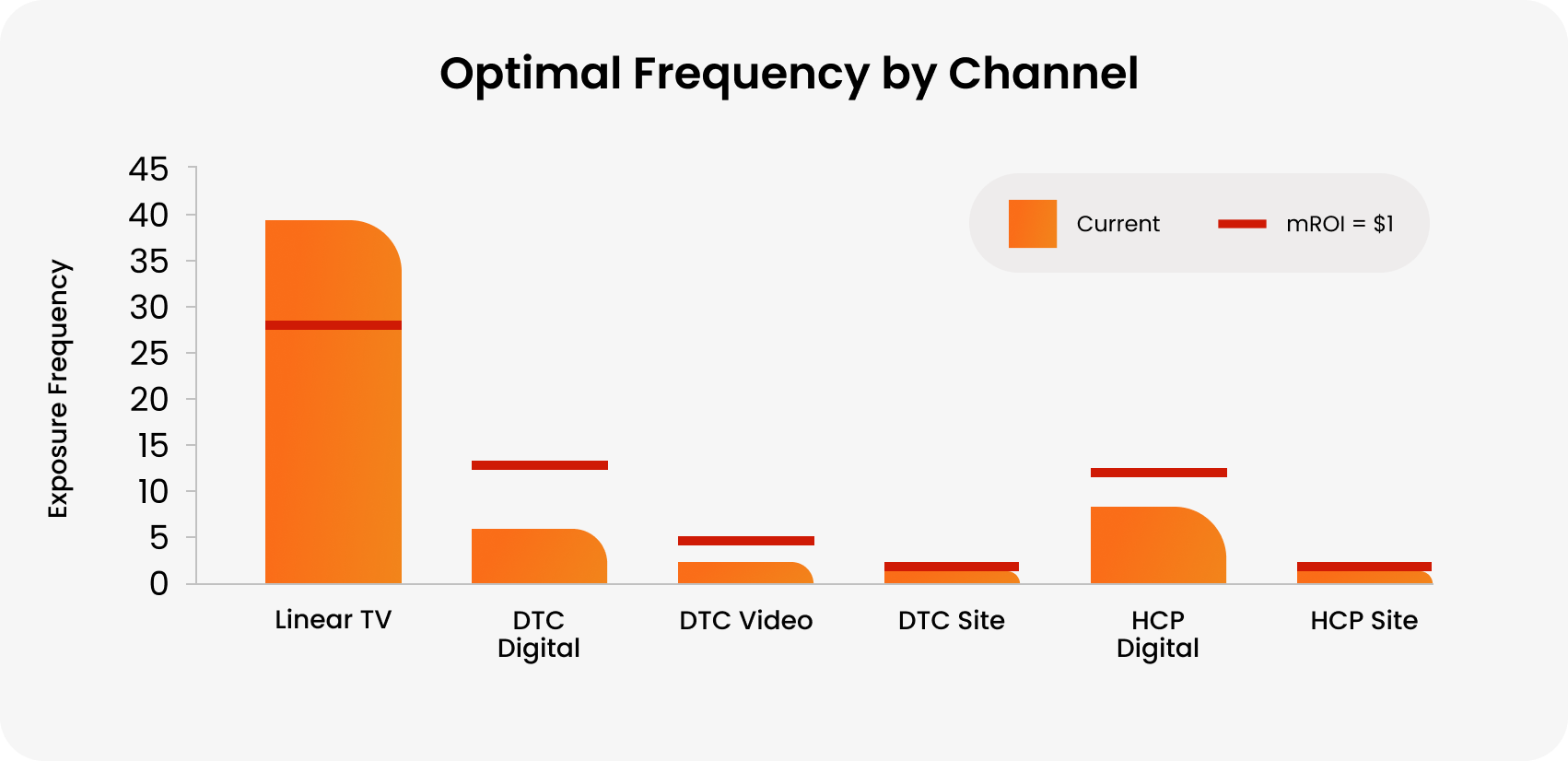 Optimal Frequency by Channel

Current
mROI = $1

Exposure Frequency

45
40
35
30
25
20
15
10
5
0

Linear TV
DTC Digital
DTC Video
DTC Site
HCP Digital
HCP Site